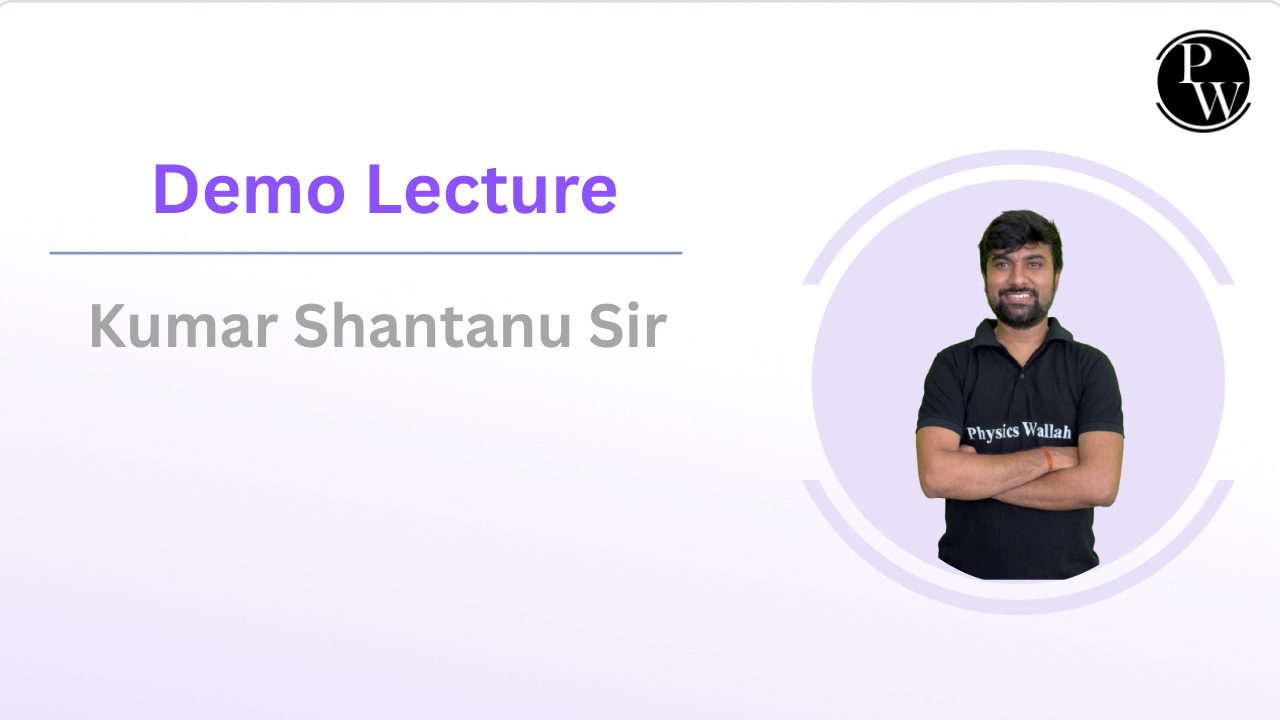 PW

Demo Lecture

Kumar Shantanu Sir

Physics Wallah